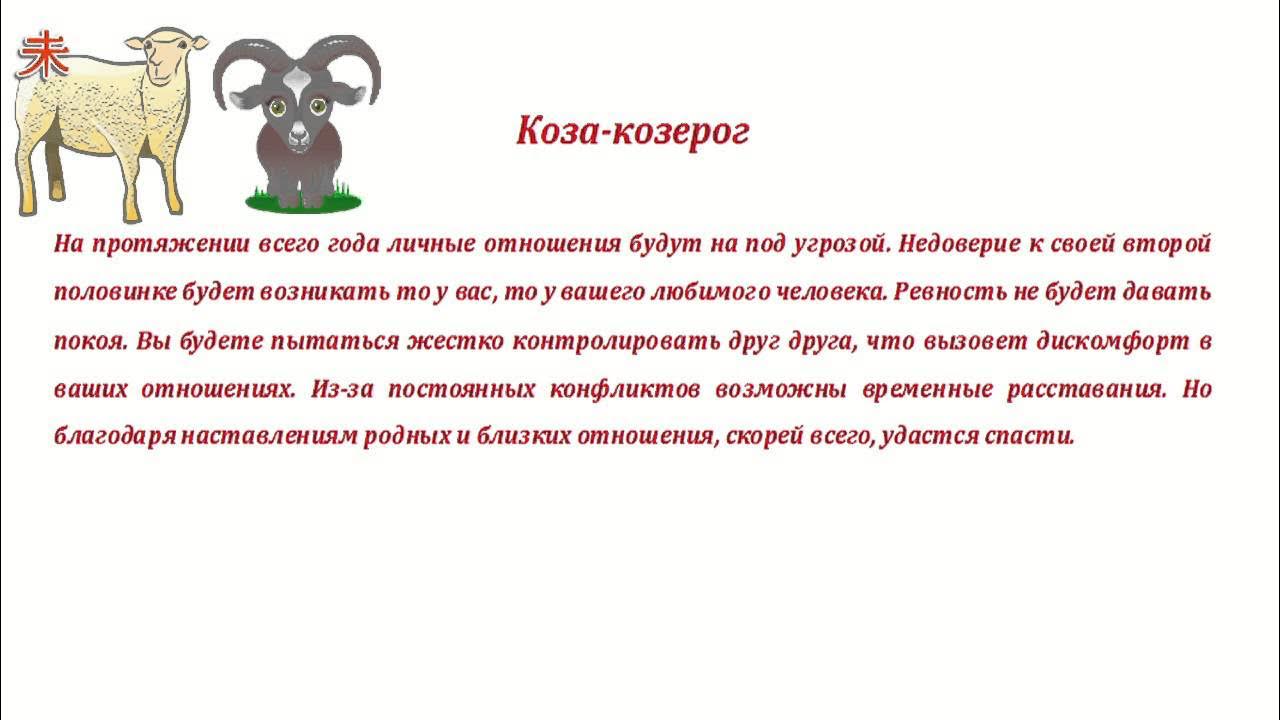 未

Коза-козерог

На протяжении всего года личные отношения будут на под угрозой. Недоверие к своей второй половинке будет возникать то у вас, то у вашего любимого человека. Ревность не будет давать покоя. Вы будете пытаться жестко контролировать друг друга, что вызовет дискомфорт в ваших отношениях. Из-за постоянных конфликтов возможны временные расставания. Но благодаря наставлениям родных и близких отношения, скорей всего, удастся спасти.